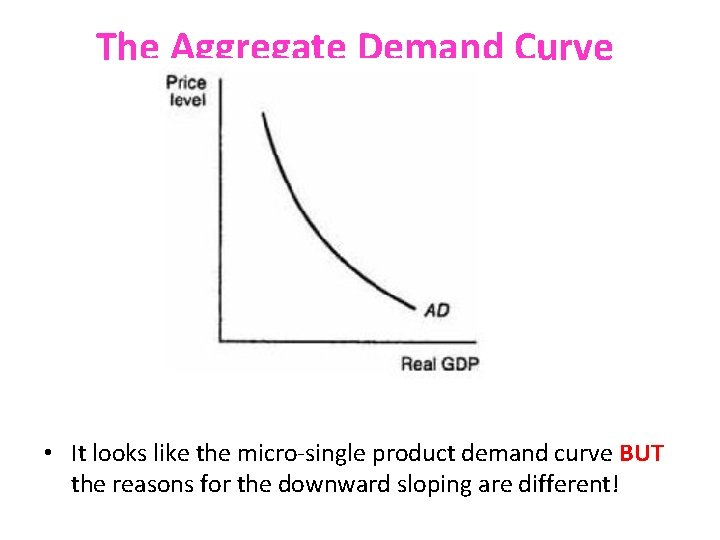 The Aggregate Demand Curve

Price level

AD

Real GDP

• It looks like the micro-single product demand curve BUT the reasons for the downward sloping are different!